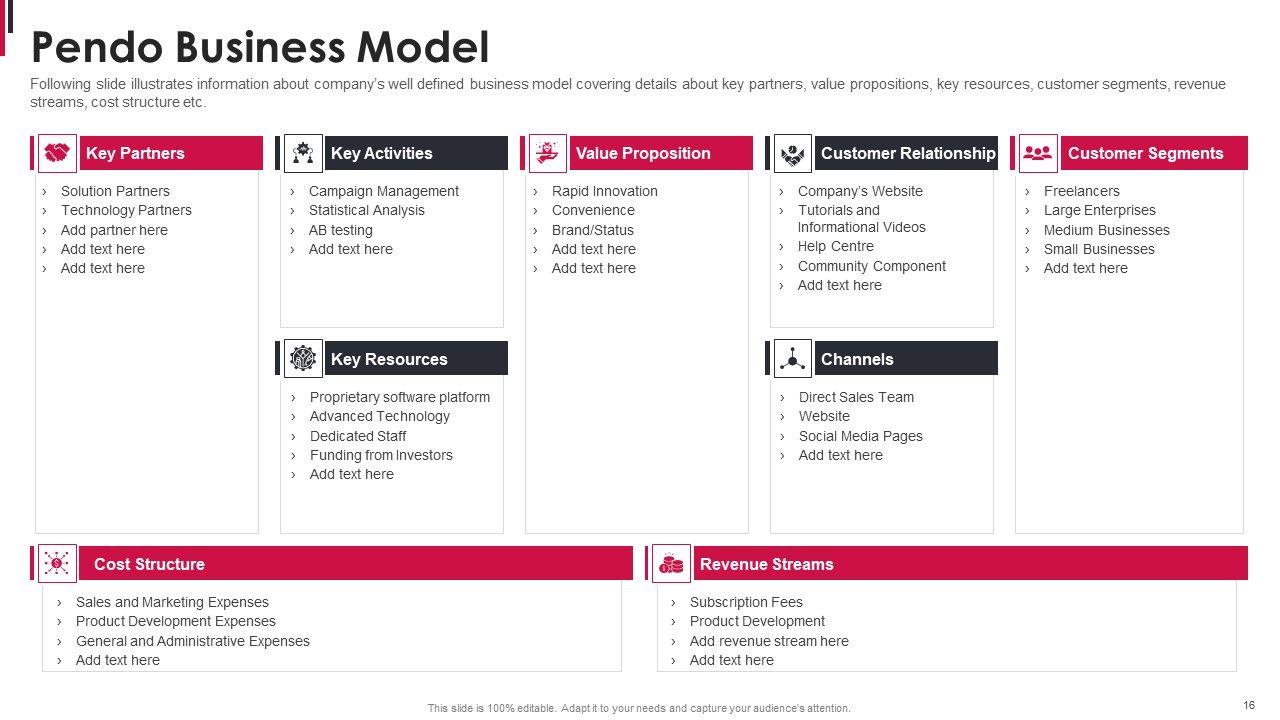 Pendo Business Model

Following slide illustrates information about company's well defined business model covering details about key partners, value propositions, key resources, customer segments, revenue streams, cost structure etc.

Key Partners
› Solution Partners
› Technology Partners
› Add partner here
› Add text here
› Add text here

Key Activities
› Campaign Management
› Statistical Analysis
› AB testing
› Add text here

Key Resources
› Proprietary software platform
› Advanced Technology
› Dedicated Staff
› Funding from Investors
› Add text here

Value Proposition
› Rapid Innovation
› Convenience
› Brand/Status
› Add text here
› Add text here

Customer Relationship
› Company's Website
› Tutorials and Informational Videos
› Help Centre
› Community Component
› Add text here

Channels
› Direct Sales Team
› Website
› Social Media Pages
› Add text here

Customer Segments
› Freelancers
› Large Enterprises
› Medium Businesses
› Small Businesses
› Add text here

Cost Structure
› Sales and Marketing Expenses
› Product Development Expenses
› General and Administrative Expenses
› Add text here

Revenue Streams
› Subscription Fees
› Product Development
› Add revenue stream here
› Add text here

This slide is 100% editable. Adapt it to your needs and capture your audience's attention.

16